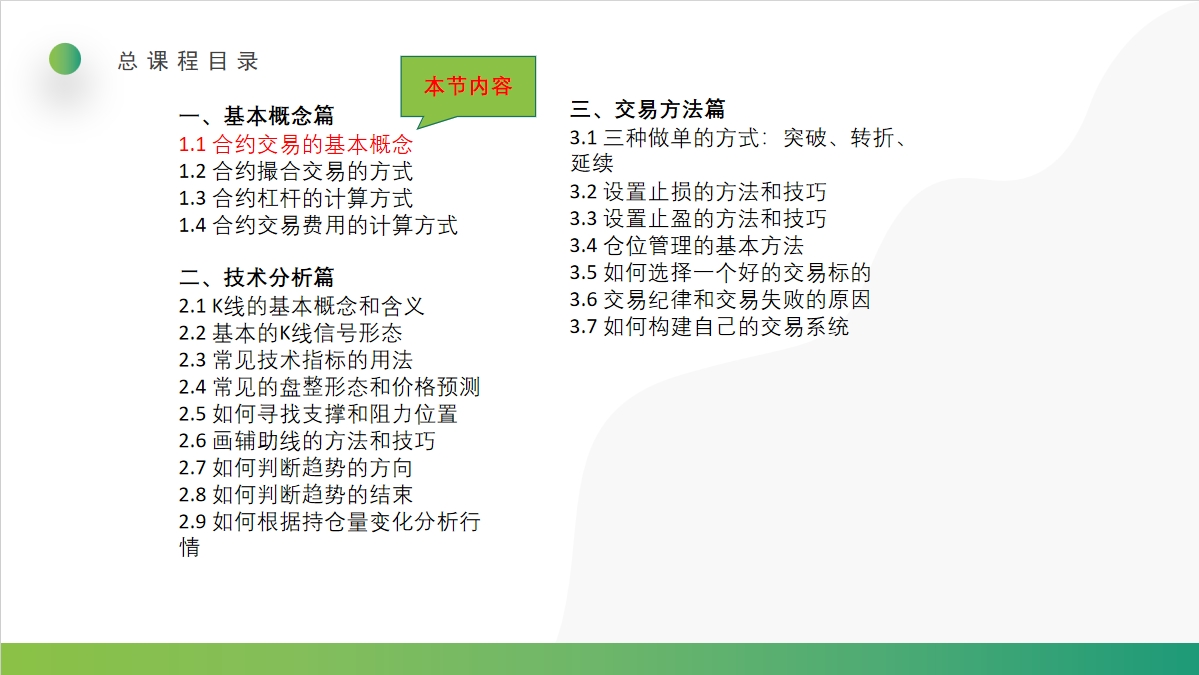 总课程目录

本节内容

一、基本概念篇
1.1 合约交易的基本概念
1.2 合约撮合交易的方式
1.3 合约杠杆的计算方式
1.4 合约交易费用的计算方式

二、技术分析篇
2.1 K线的基本概念和含义
2.2 基本的K线信号形态
2.3 常见技术指标的用法
2.4 常见的盘整形态和价格预测
2.5 如何寻找支撑和阻力位置
2.6 画辅助线的方法和技巧
2.7 如何判断趋势的方向
2.8 如何判断趋势的结束
2.9 如何根据持仓量变化分析行情

三、交易方法篇
3.1 三种做单的方式：突破、转折、延续
3.2 设置止损的方法和技巧
3.3 设置止盈的方法和技巧
3.4 仓位管理的基本方法
3.5 如何选择一个好的交易标的
3.6 交易纪律和交易失败的原因
3.7 如何构建自己的交易系统